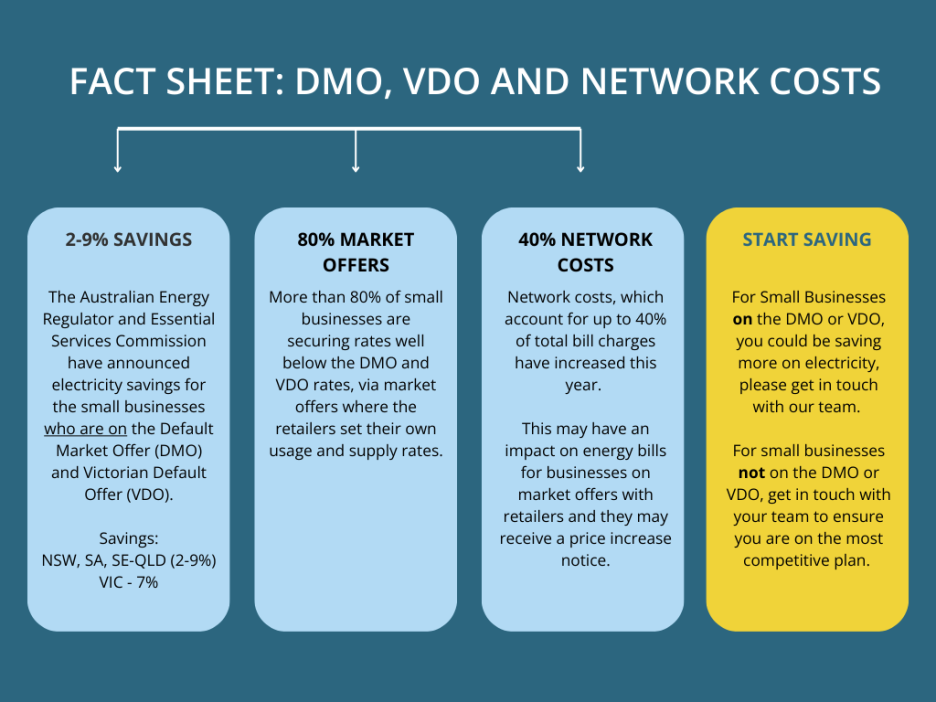 FACT SHEET: DMO, VDO AND NETWORK COSTS

2-9% SAVINGS

The Australian Energy Regulator and Essential Services Commission have announced electricity savings for the small businesses who are on the Default Market Offer (DMO) and Victorian Default Offer (VDO).

Savings:
NSW, SA, SE-QLD (2-9%)
VIC - 7%

80% MARKET OFFERS

More than 80% of small businesses are securing rates well below the DMO and VDO rates, via market offers where the retailers set their own usage and supply rates.

40% NETWORK COSTS

Network costs, which account for up to 40% of total bill charges have increased this year.

This may have an impact on energy bills for businesses on market offers with retailers and they may receive a price increase notice.

START SAVING

For Small Businesses on the DMO or VDO, you could be saving more on electricity, please get in touch with our team.

For small businesses not on the DMO or VDO, get in touch with your team to ensure you are on the most competitive plan.